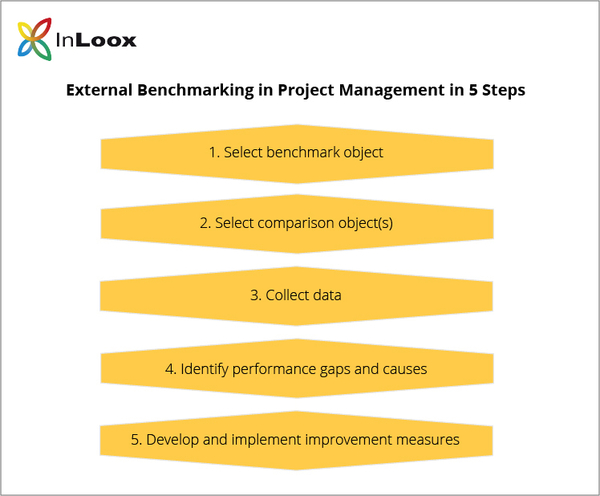 InLoox

External Benchmarking in Project Management in 5 Steps

1. Select benchmark object

2. Select comparison object(s)

3. Collect data

4. Identify performance gaps and causes

5. Develop and implement improvement measures